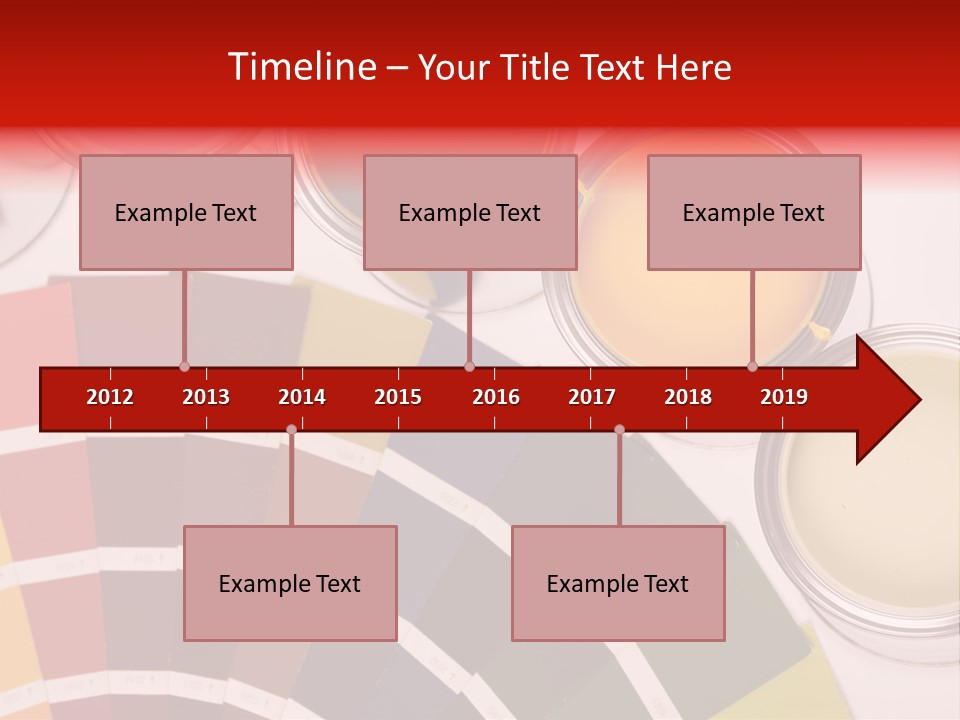 Timeline – Your Title Text Here

Example Text

Example Text

Example Text

2012 2013 2014 2015 2016 2017 2018 2019

Example Text

Example Text